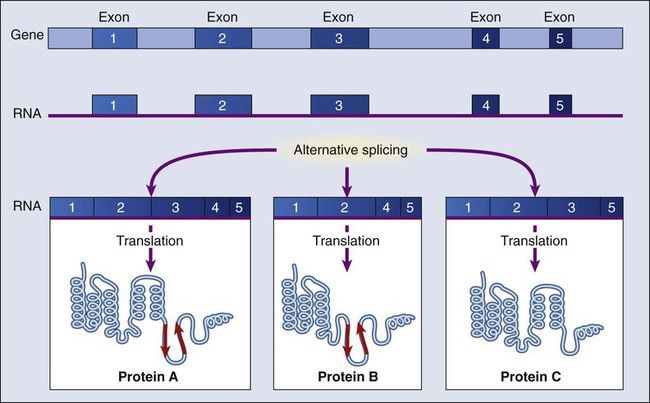 Exon Exon Exon Exon Exon

Gene 1 2 3 4 5

RNA 1 2 3 4 5

Alternative splicing

RNA 1 2 3 4 5

Translation

Protein A

1 2 4 5

Translation

Protein B

1 2 3 5

Translation

Protein C